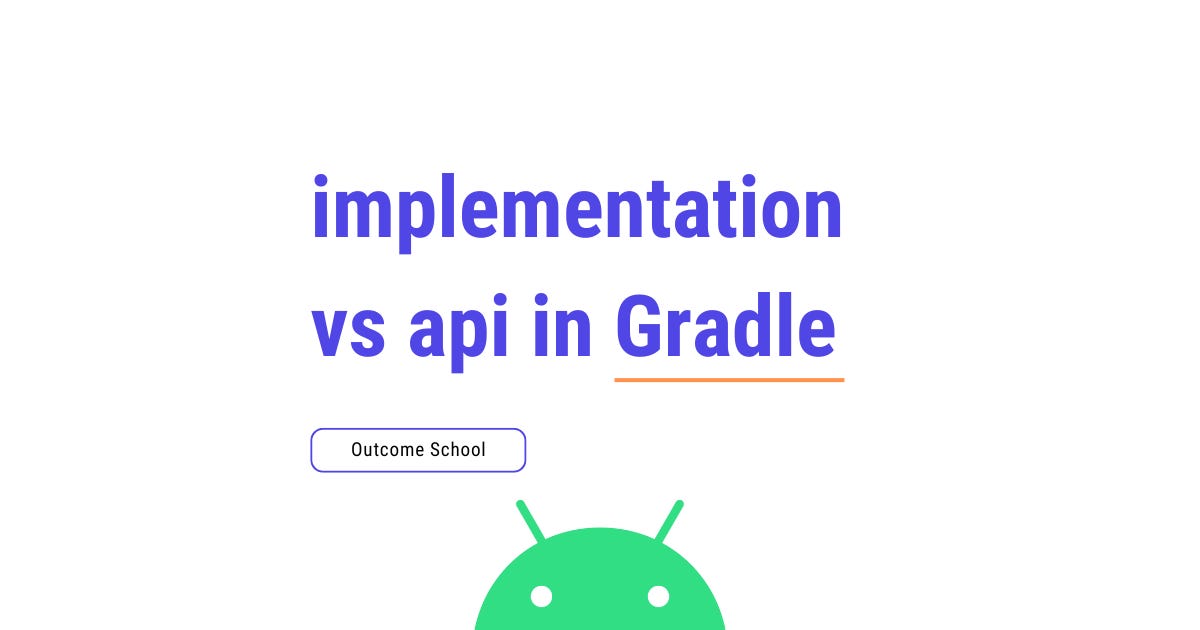 implementation vs api in Gradle

Outcome School